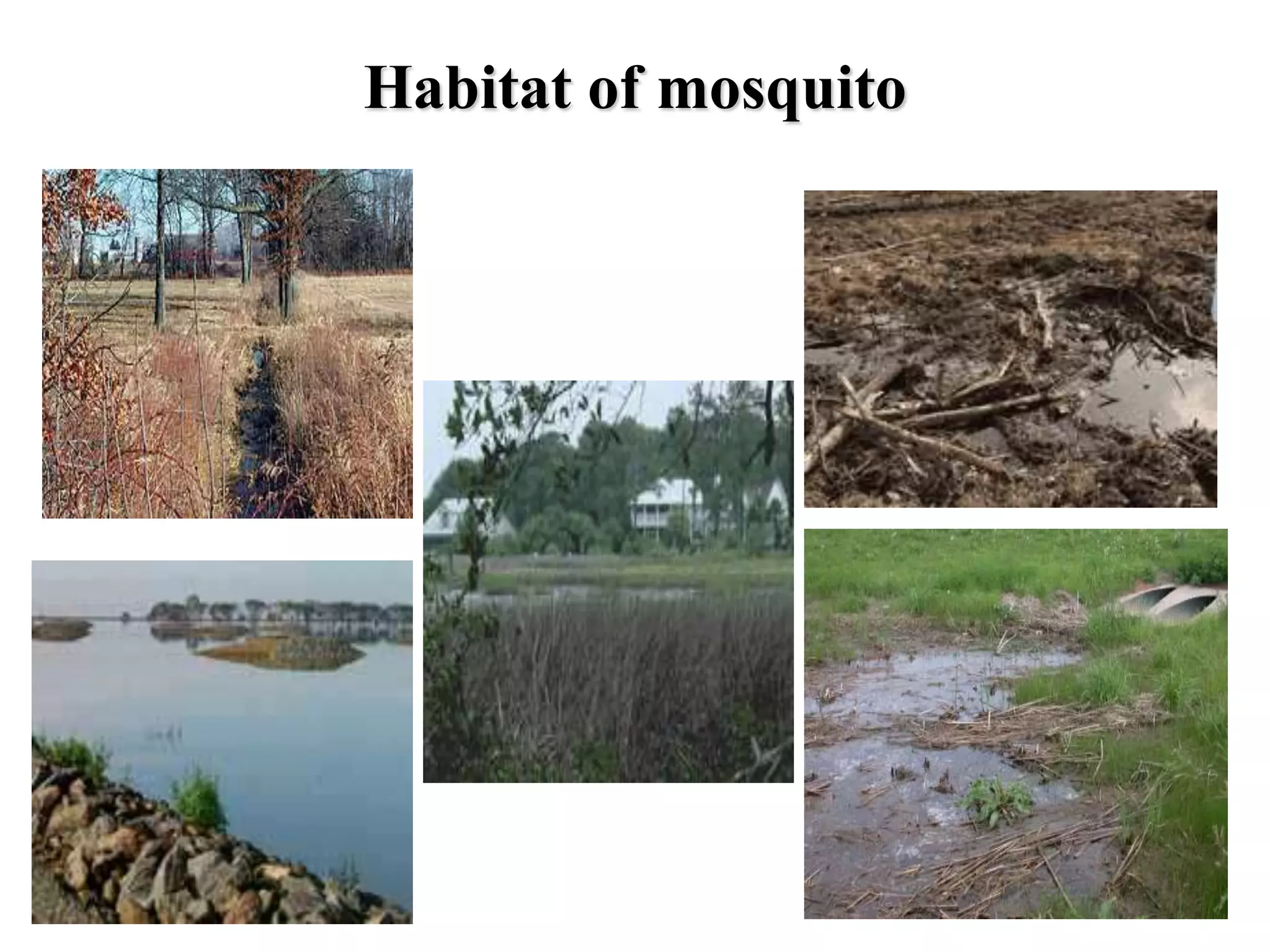 Habitat of mosquito